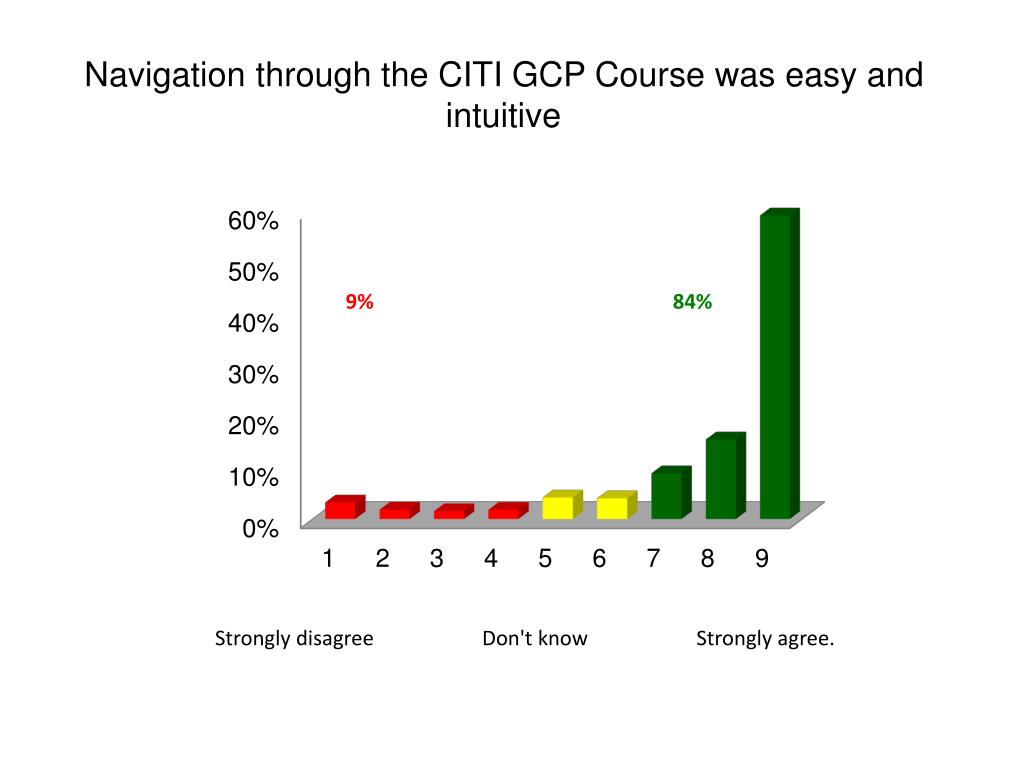 Navigation through the CITI GCP Course was easy and intuitive

60%
50%
40%
30%
20%
10%
0%

9%

84%

1 2 3 4 5 6 7 8 9

Strongly disagree Don't know Strongly agree.